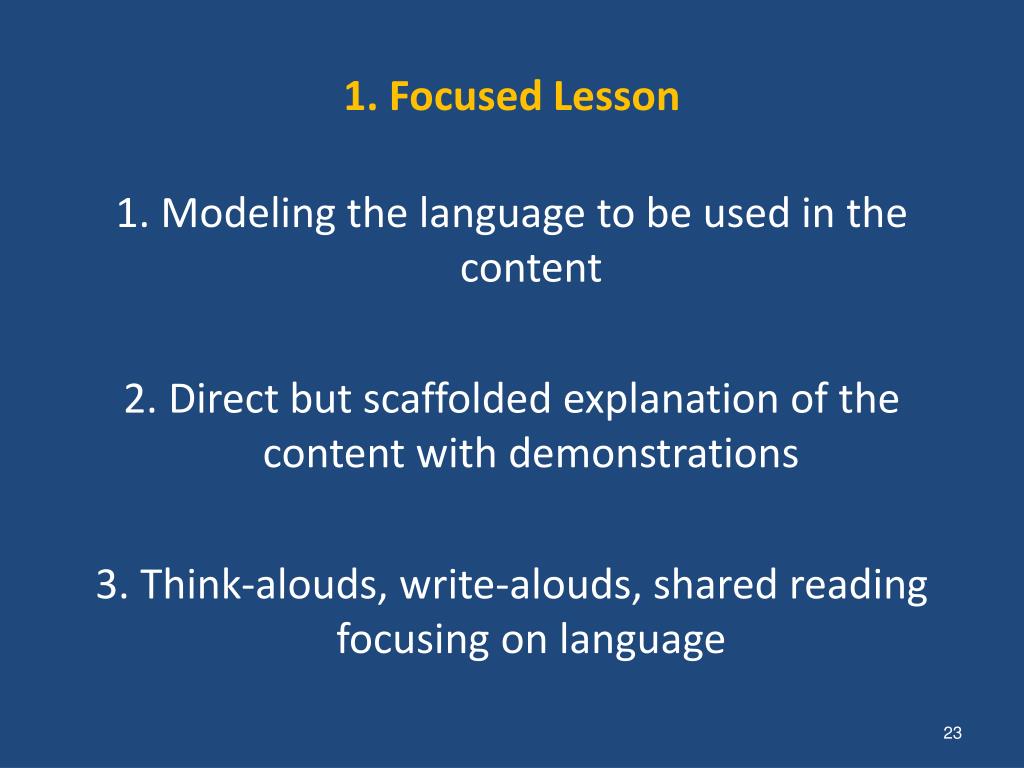 1. Focused Lesson

1. Modeling the language to be used in the content

2. Direct but scaffolded explanation of the content with demonstrations

3. Think-alouds, write-alouds, shared reading focusing on language

23